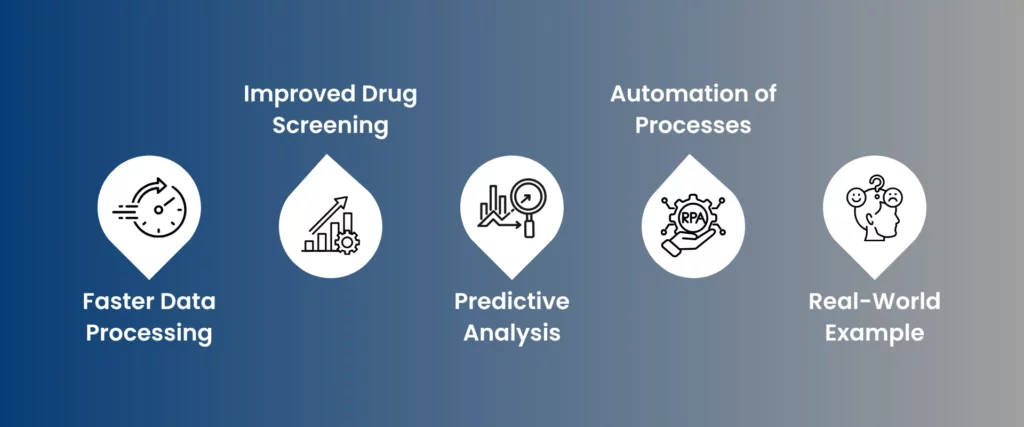 Faster Data Processing

Improved Drug Screening

Predictive Analysis

Automation of Processes

RPA

Real-World Example